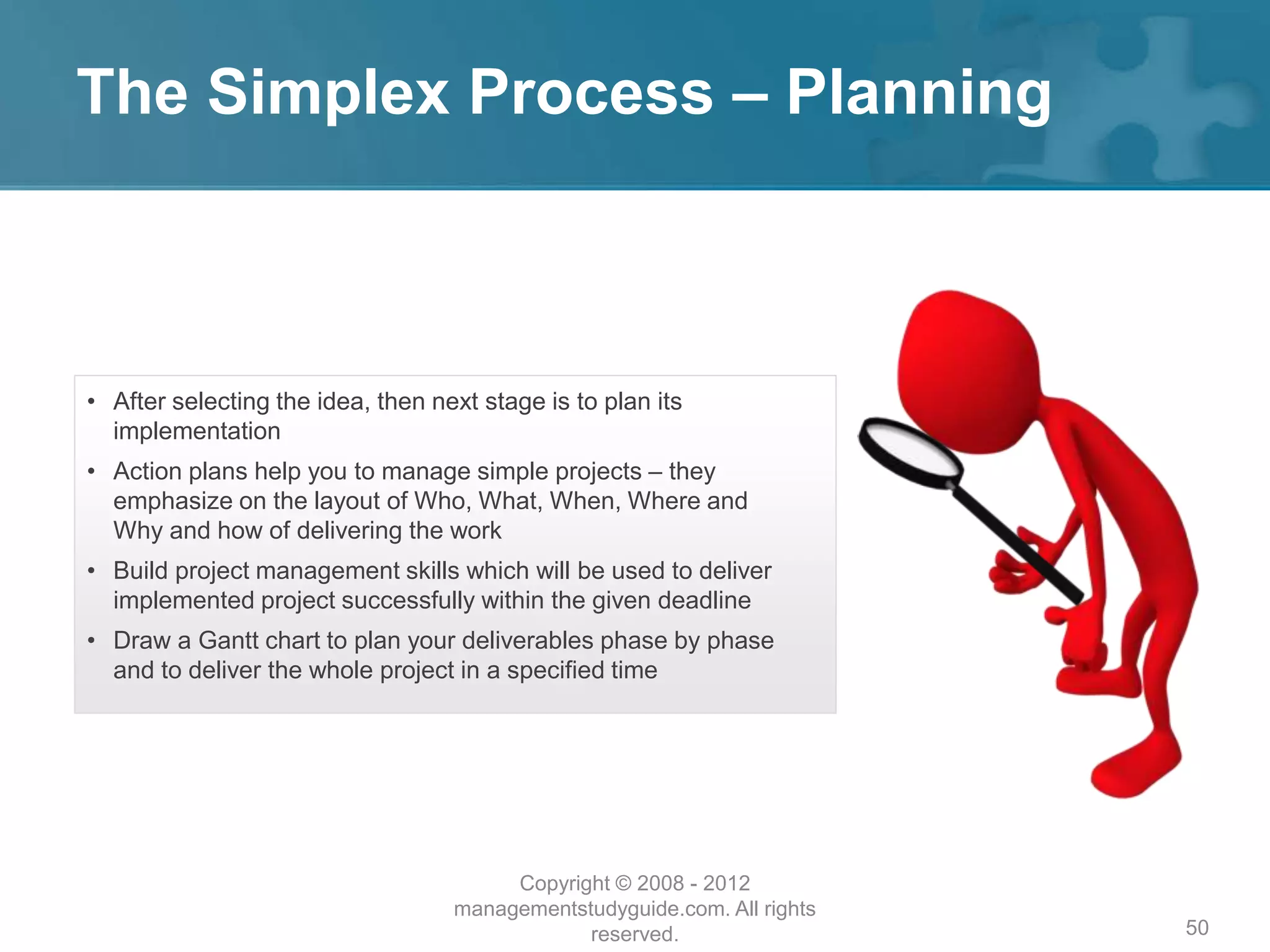 The Simplex Process – Planning

• After selecting the idea, then next stage is to plan its implementation
• Action plans help you to manage simple projects – they emphasize on the layout of Who, What, When, Where and Why and how of delivering the work
• Build project management skills which will be used to deliver implemented project successfully within the given deadline
• Draw a Gantt chart to plan your deliverables phase by phase and to deliver the whole project in a specified time

Copyright © 2008 - 2012 managementstudyguide.com. All rights reserved.

50